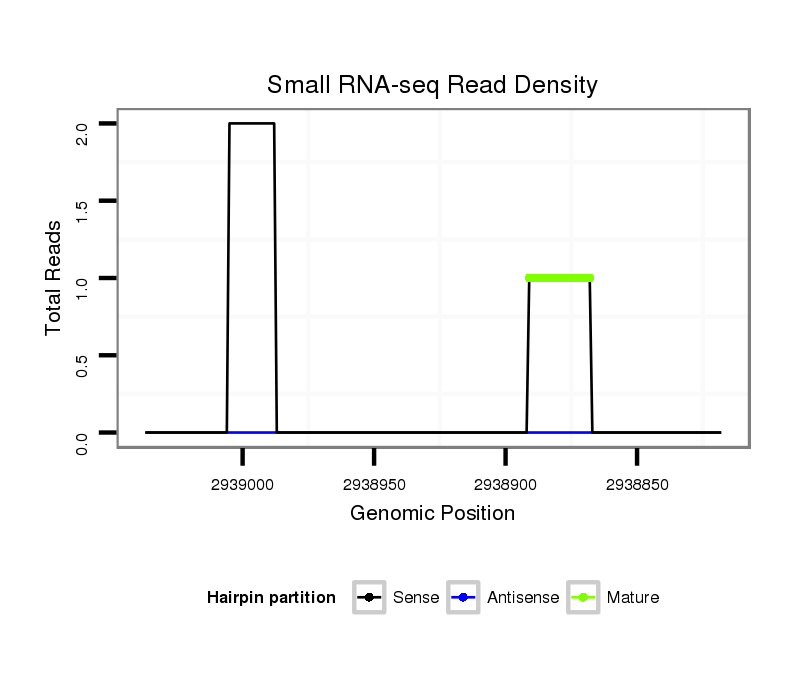 Small RNA-seq Read Density

Total Reads

2.0
1.5
1.0
0.5
0.0

2939000
2938950
2938900
2938850

Genomic Position

Hairpin partition
Sense
Antisense
Mature